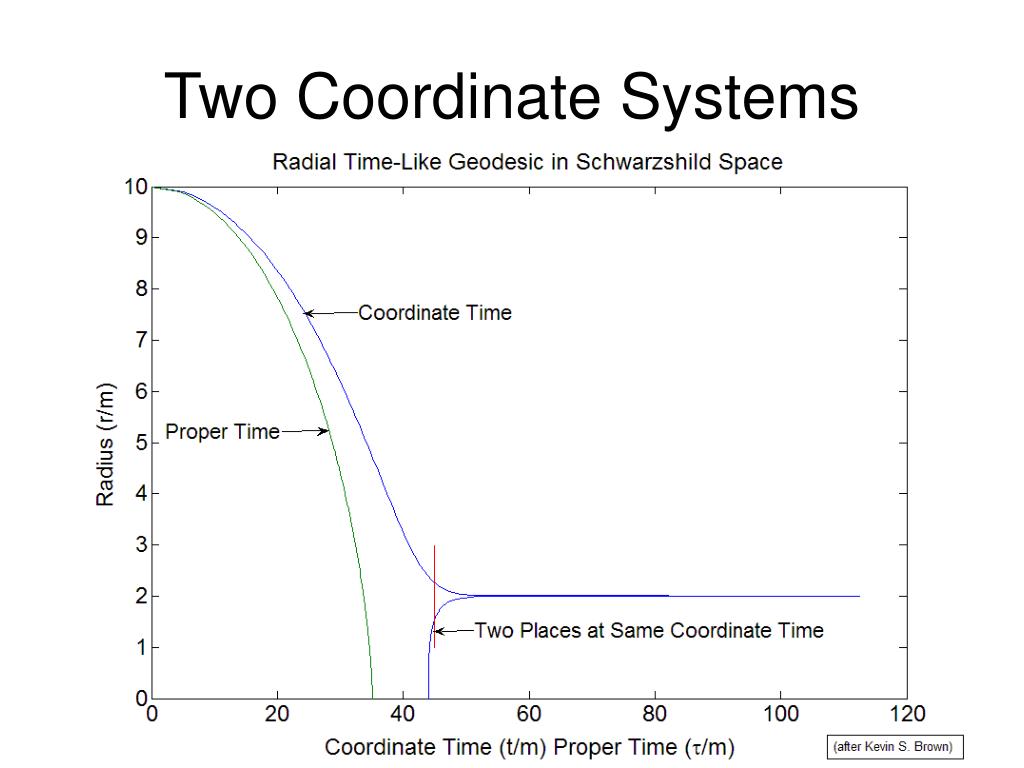 Two Coordinate Systems

Radial Time-Like Geodesic in Schwarzshild Space

10
9
8
7
6
5
4
3
2
1
0

Radius (r/m)

Coordinate Time

Proper Time

Two Places at Same Coordinate Time

0
20
40
60
80
100
120

Coordinate Time (t/m) Proper Time ($\tau$/m)

(after Kevin S. Brown)